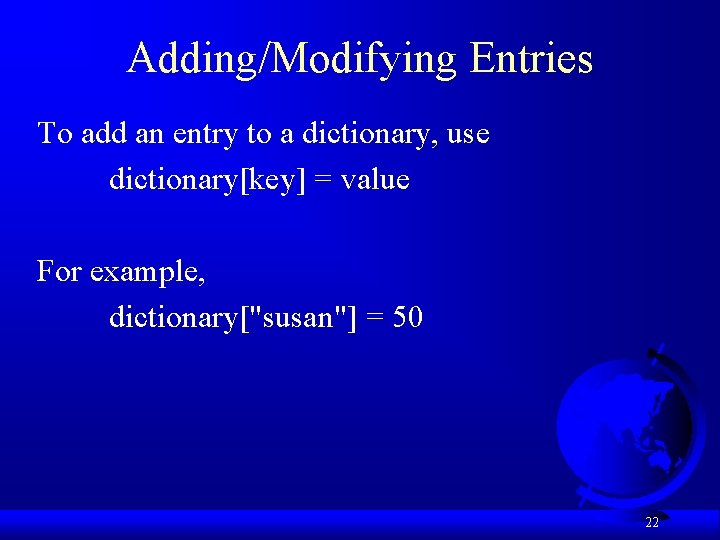 Adding/Modifying Entries

To add an entry to a dictionary, use
dictionary[key] = value

For example,
dictionary["susan"] = 50

22